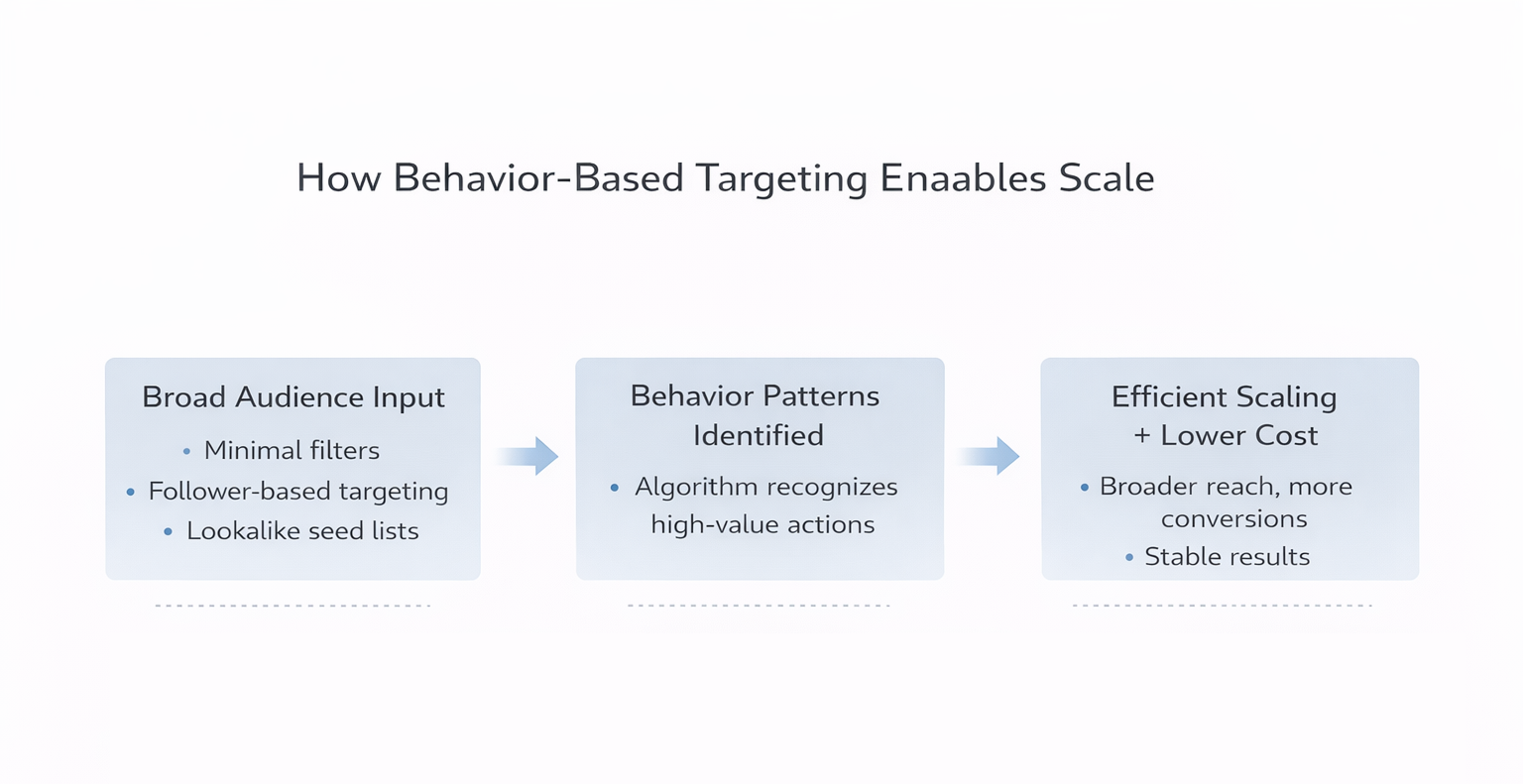 How Behavior-Based Targeting Enaables Scale

Broad Audience Input
• Minimal filters
• Follower-based targeting
• Lookalike seed lists

Behavior Patterns Identified
• Algorithm recognizes high-value actions

Efficient Scaling + Lower Cost
• Broader reach, more conversions
• Stable results